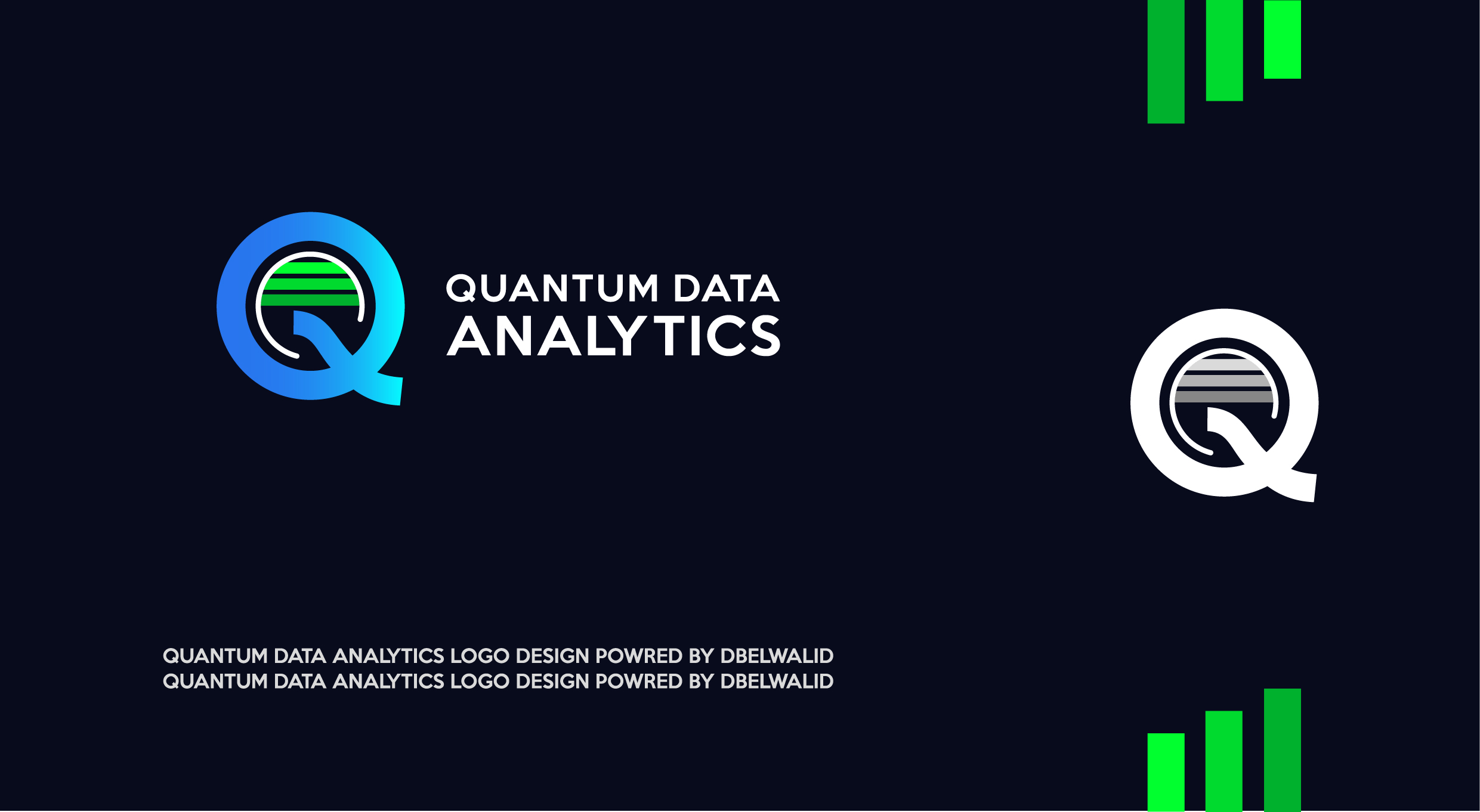 QUANTUM DATA
ANALYTICS

QUANTUM DATA ANALYTICS LOGO DESIGN POWRED BY DBELWALID
QUANTUM DATA ANALYTICS LOGO DESIGN POWRED BY DBELWALID